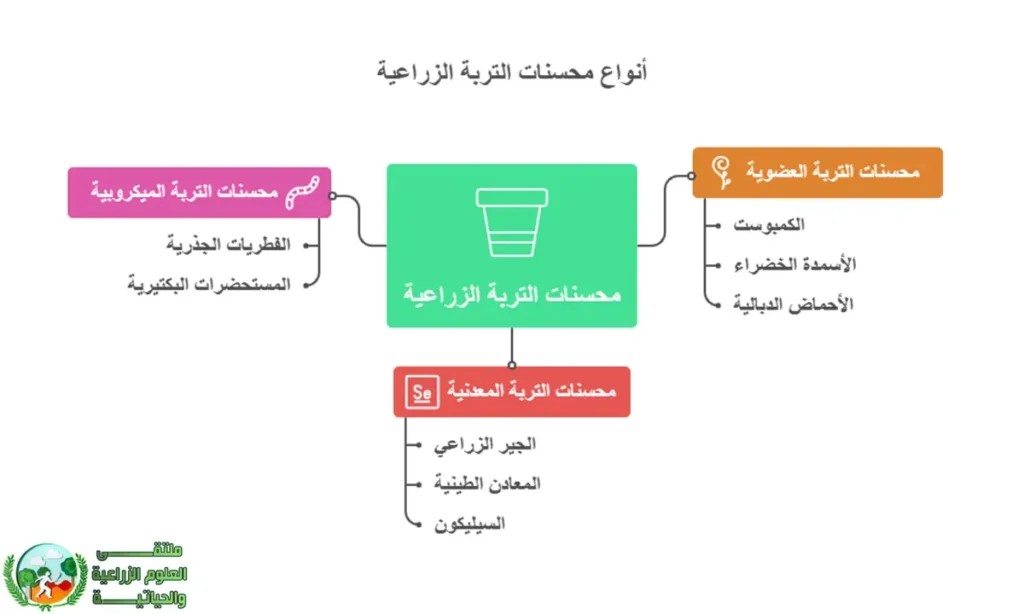 أنواع محسنات التربة الزراعية

محسنات التربة الزراعية

محسنات التربة العضوية
الكمبوست
الأسمدة الخضراء
الأحماض الدبالية

محسنات التربة الميكروبية
الفطريات الجذرية
المستحضرات البكتيرية

Se محسنات التربة المعدنية
الجير الزراعي
المعادن الطينية
السيليكون

ملتقى
العلوم الزراعية
والحياتية